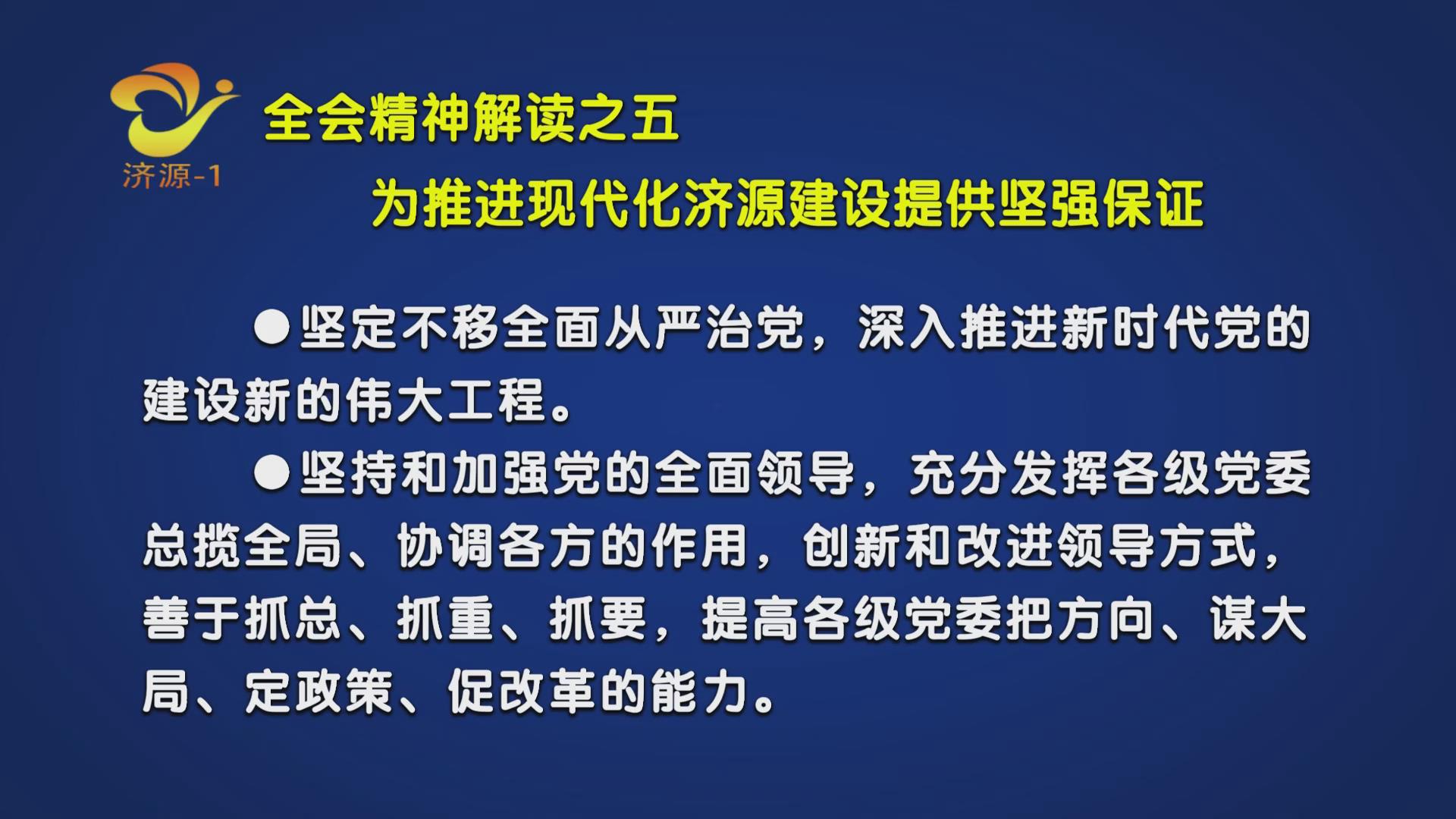 济源-1

全会精神解读之五

为推进现代化济源建设提供坚强保证

●坚定不移全面从严治党，深入推进新时代党的建设新的伟大工程。

●坚持和加强党的全面领导，充分发挥各级党委总揽全局、协调各方的作用，创新和改进领导方式，善于抓总、抓重、抓要，提高各级党委把方向、谋大局、定政策、促改革的能力。